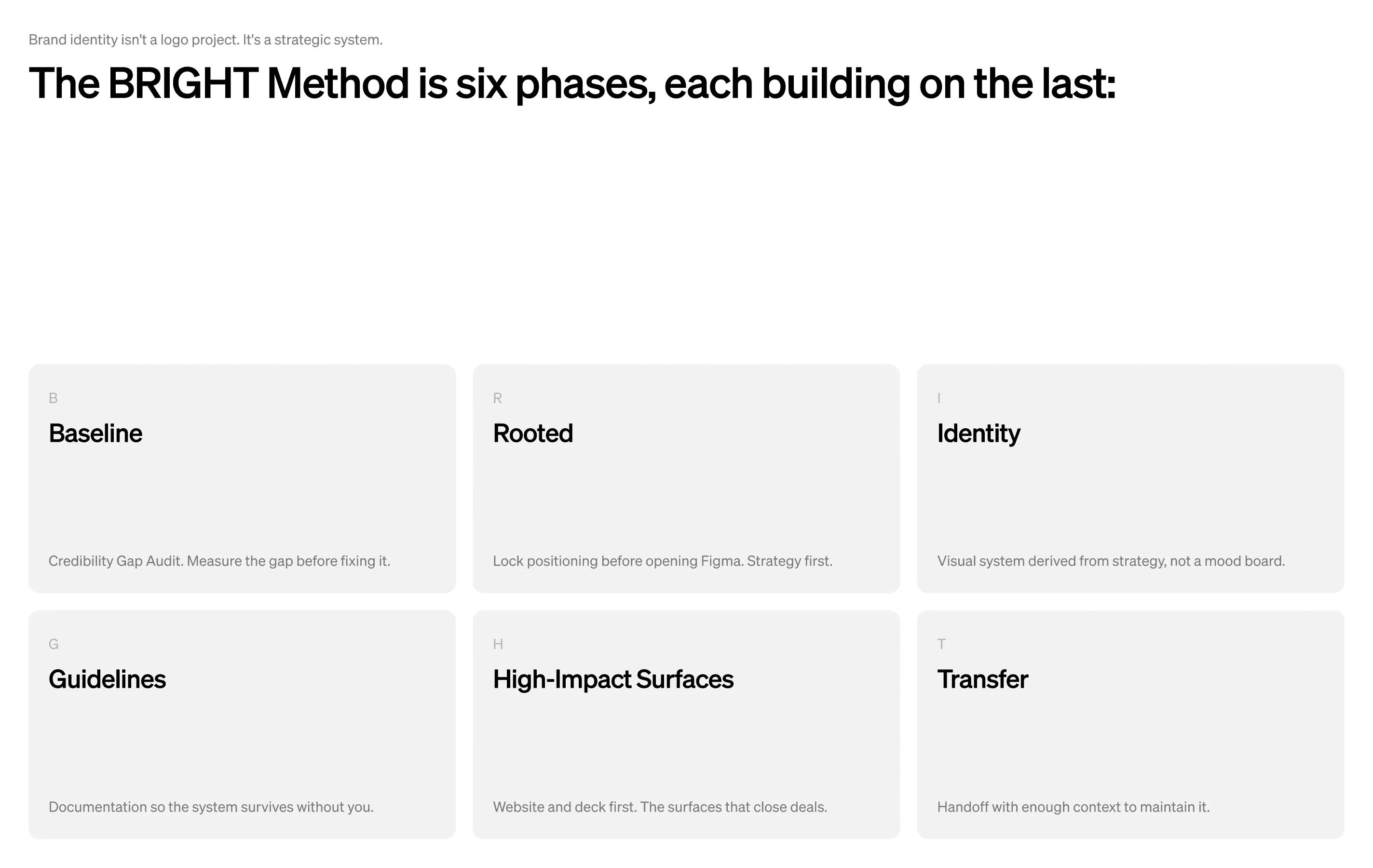 Brand identity isn't a logo project. It's a strategic system.

The BRIGHT Method is six phases, each building on the last:

B

Baseline

Credibility Gap Audit. Measure the gap before fixing it.

R

Rooted

Lock positioning before opening Figma. Strategy first.

I

Identity

Visual system derived from strategy, not a mood board.

G

Guidelines

Documentation so the system survives without you.

H

High-Impact Surfaces

Website and deck first. The surfaces that close deals.

T

Transfer

Handoff with enough context to maintain it.